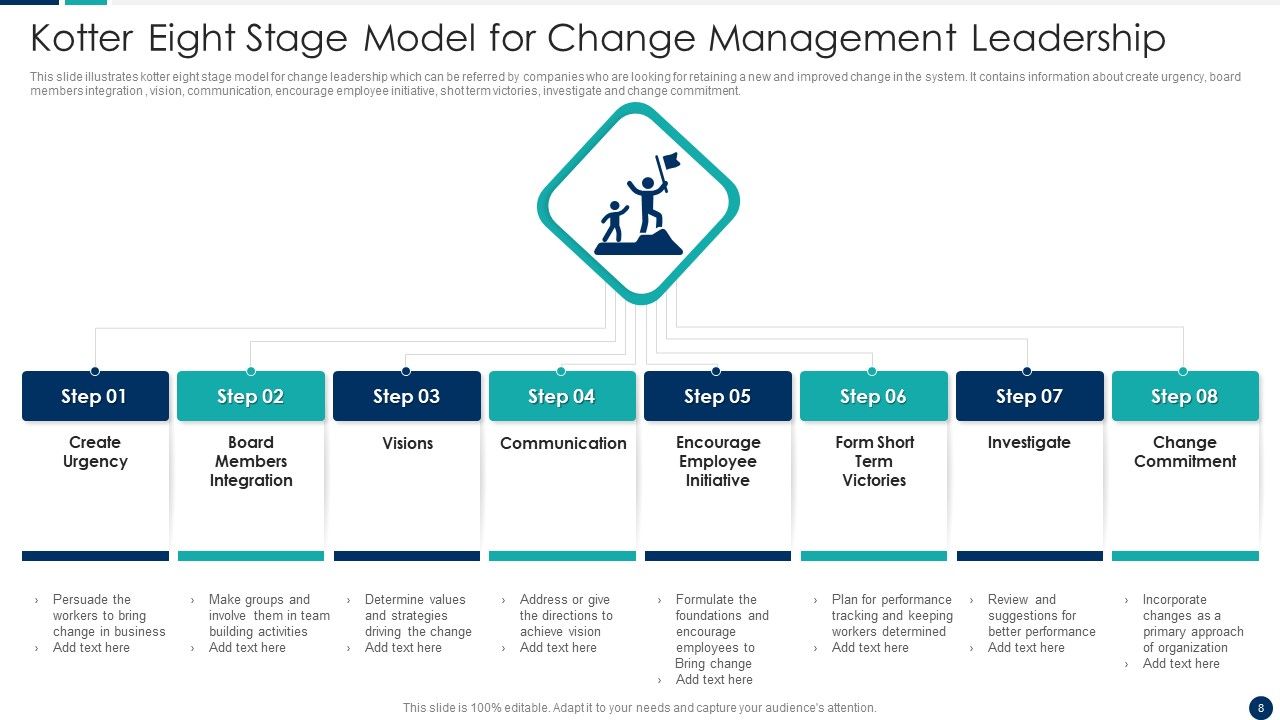 Kotter Eight Stage Model for Change Management Leadership

This slide illustrates kotter eight stage model for change leadership which can be referred by companies who are looking for retaining a new and improved change in the system. It contains information about create urgency, board members integration , vision, communication, encourage employee initiative, shot term victories, investigate and change commitment.

Step 01
Create Urgency
› Persuade the workers to bring change in business
› Add text here

Step 02
Board Members Integration
› Make groups and involve them in team building activities
› Add text here

Step 03
Visions
› Determine values and strategies driving the change
› Add text here

Step 04
Communication
› Address or give the directions to achieve vision
› Add text here

Step 05
Encourage Employee Initiative
› Formulate the foundations and encourage employees to Bring change
› Add text here

Step 06
Form Short Term Victories
› Plan for performance tracking and keeping workers determined
› Add text here

Step 07
Investigate
› Review and suggestions for better performance
› Add text here

Step 08
Change Commitment
› Incorporate changes as a primary approach of organization
› Add text here

This slide is 100% editable. Adapt it to your needs and capture your audience's attention.

8